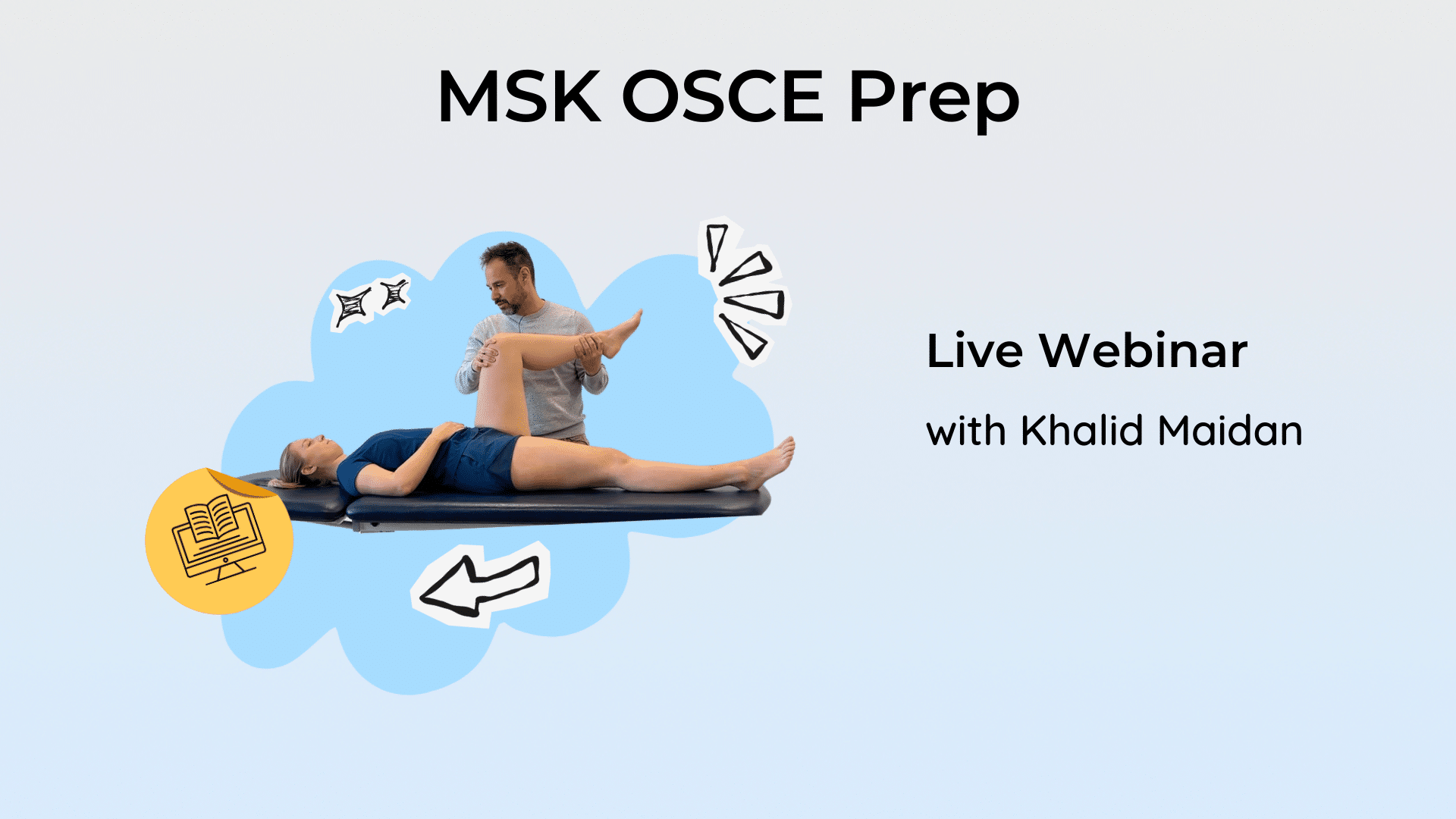 MSK OSCE Prep

Live Webinar

with Khalid Maidan